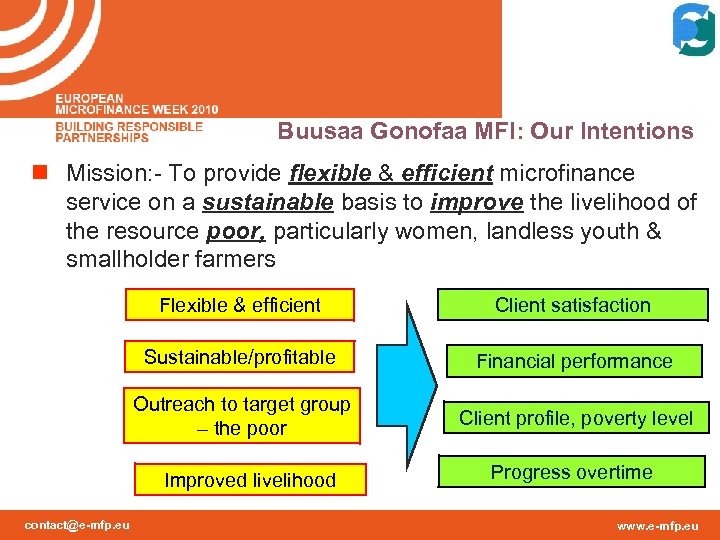 EUROPEAN
MICROFINANCE WEEK 2010
BUILDING RESPONSIBLE
PARTNERSHIPS

Buusaa Gonofaa MFI: Our Intentions

Mission:- To provide flexible & efficient microfinance service on a sustainable basis to improve the livelihood of the resource poor, particularly women, landless youth & smallholder farmers

Flexible & efficient

Sustainable/profitable

Outreach to target group – the poor

Improved livelihood

Client satisfaction

Financial performance

Client profile, poverty level

Progress overtime

contact@e-mfp.eu

www.e-mfp.eu